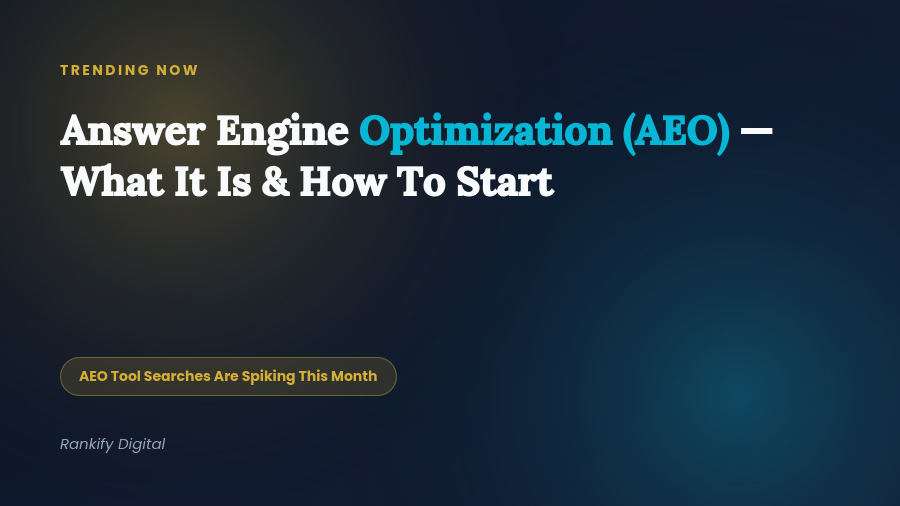 TRENDING NOW

Answer Engine Optimization (AEO) — What It Is & How To Start

AEO Tool Searches Are Spiking This Month

Rankify Digital